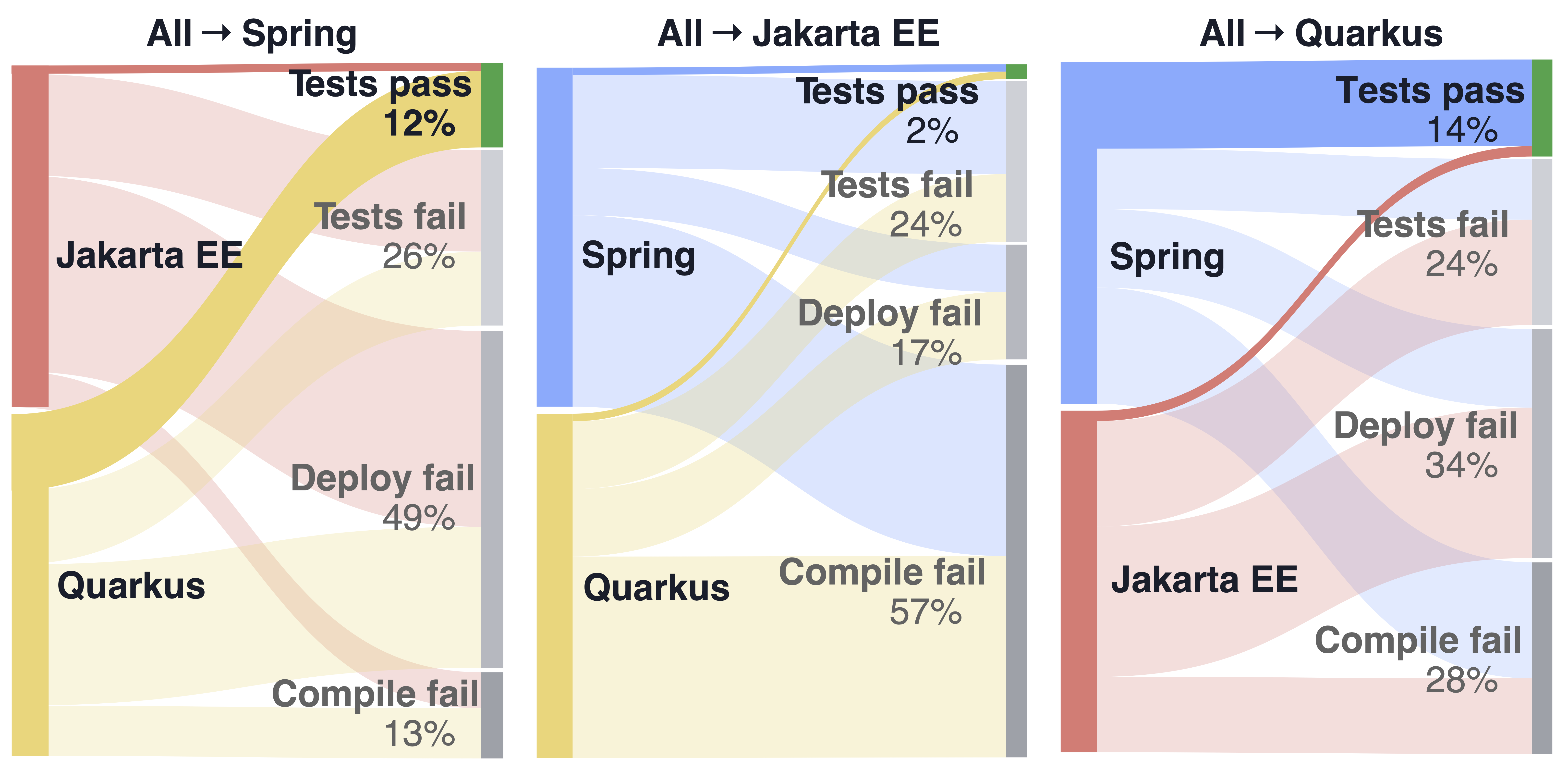 All → Spring

Jakarta EE

Quarkus

Tests pass
12%

Tests fail
26%

Deploy fail
49%

Compile fail
13%

All → Jakarta EE

Spring

Quarkus

Tests pass
2%

Tests fail
24%

Deploy fail
17%

Compile fail
57%

All → Quarkus

Spring

Jakarta EE

Tests pass
14%

Tests fail
24%

Deploy fail
34%

Compile fail
28%